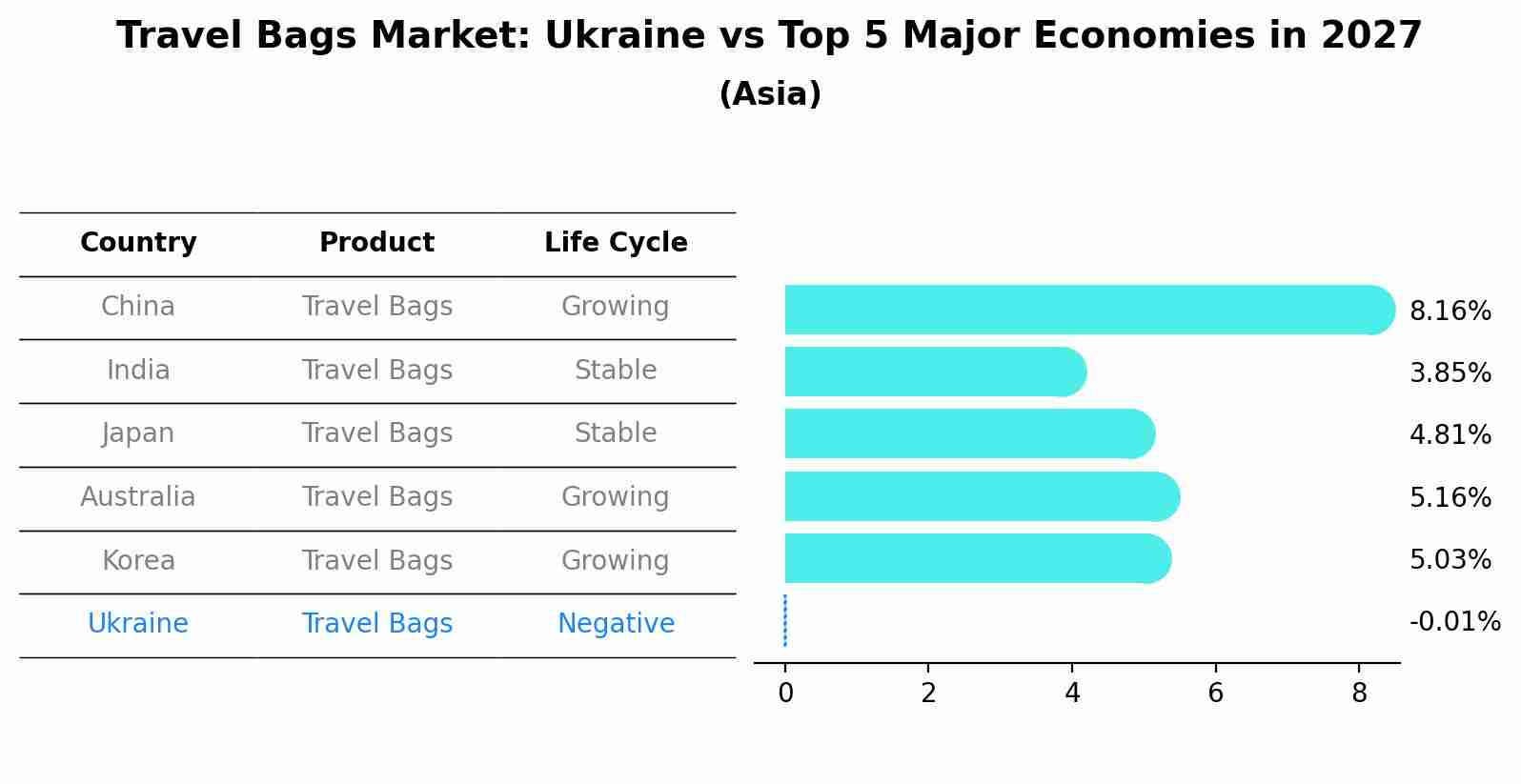 Travel Bags Market: Ukraine vs Top 5 Major Economies in 2027
(Asia)

| Country | Product | Life Cycle |
|---|---|---|
| China | Travel Bags | Growing |
| India | Travel Bags | Stable |
| Japan | Travel Bags | Stable |
| Australia | Travel Bags | Growing |
| Korea | Travel Bags | Growing |
| Ukraine | Travel Bags | Negative |

8.16%
3.85%
4.81%
5.16%
5.03%
-0.01%

0 2 4 6 8